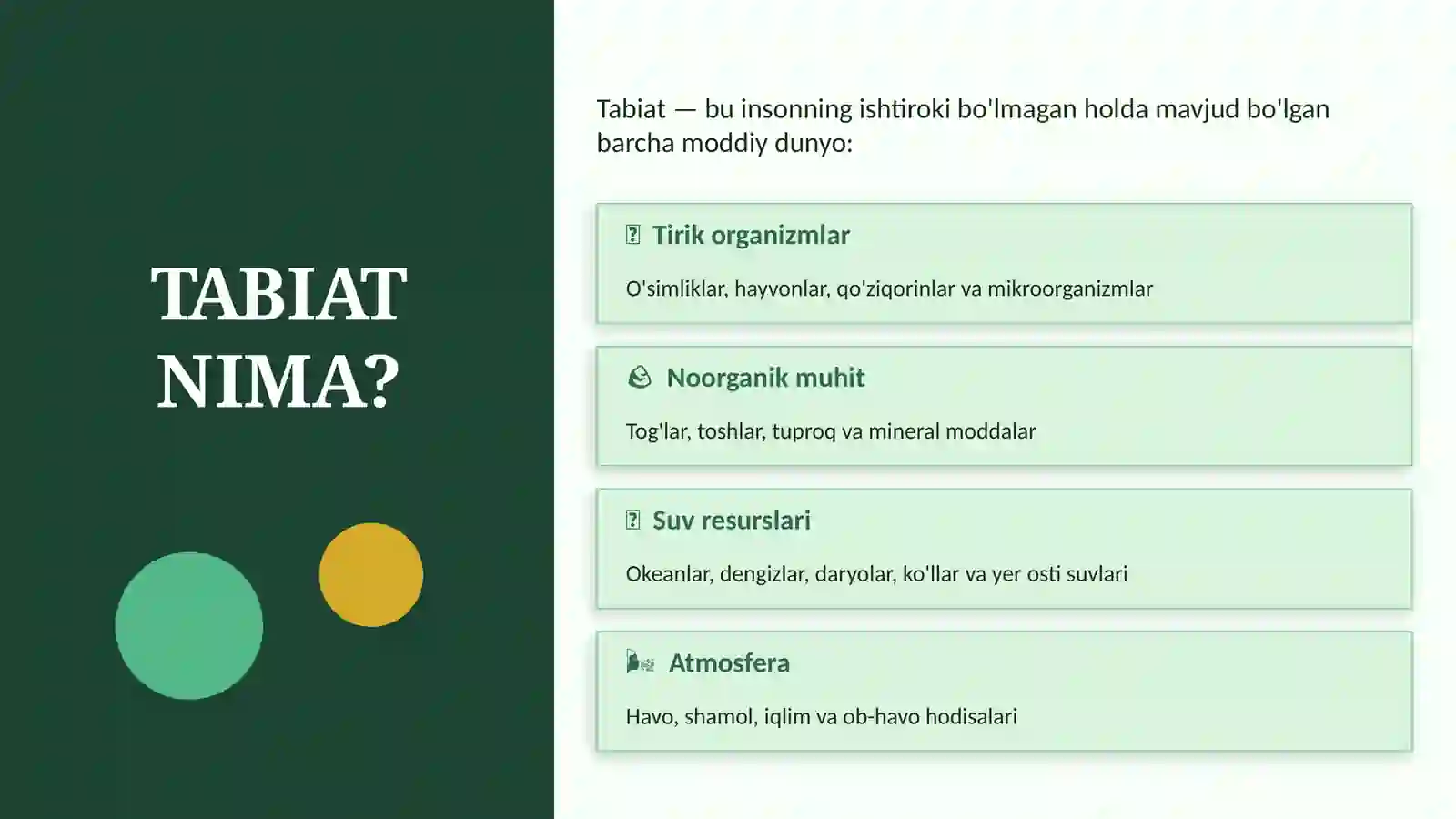 TABIAT NIMA?

Tabiat — bu insonning ishtiroki bo'lmagan holda mavjud bo'lgan barcha moddiy dunyo:

Tirik organizmlar

O'simliklar, hayvonlar, qo'ziqorinlar va mikroorganizmlar

Noorganik muhit

Tog'lar, toshlar, tuproq va mineral moddalar

Suv resurslari

Okeanlar, dengizlar, daryolar, ko'llar va yer osti suvlari

Atmosfera

Havo, shamol, iqlim va ob-havo hodisalari